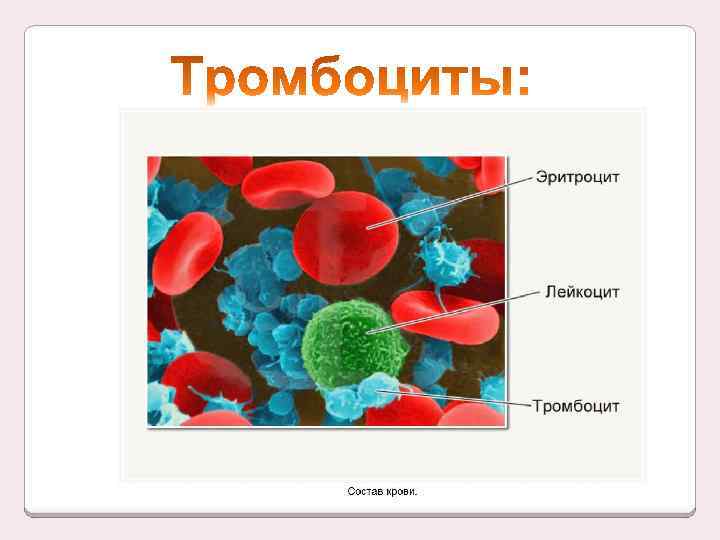 Тромбоциты:

Эритроцит

Лейкоцит

Тромбоцит

Состав крови.